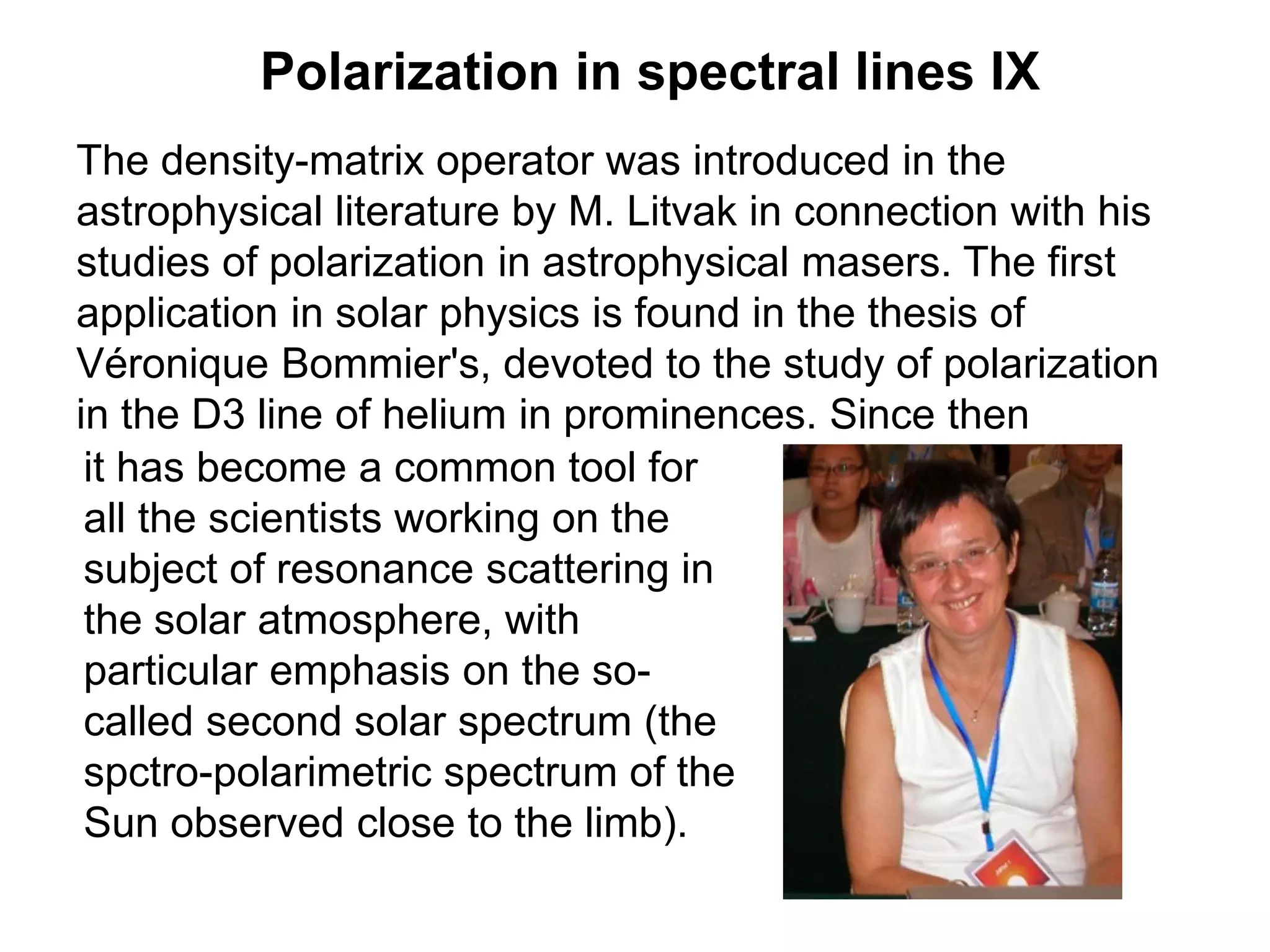 Polarization in spectral lines IX

The density-matrix operator was introduced in the astrophysical literature by M. Litvak in connection with his studies of polarization in astrophysical masers. The first application in solar physics is found in the thesis of Véronique Bommier's, devoted to the study of polarization in the D3 line of helium in prominences. Since then it has become a common tool for all the scientists working on the subject of resonance scattering in the solar atmosphere, with particular emphasis on the so-called second solar spectrum (the spctro-polarimetric spectrum of the Sun observed close to the limb).